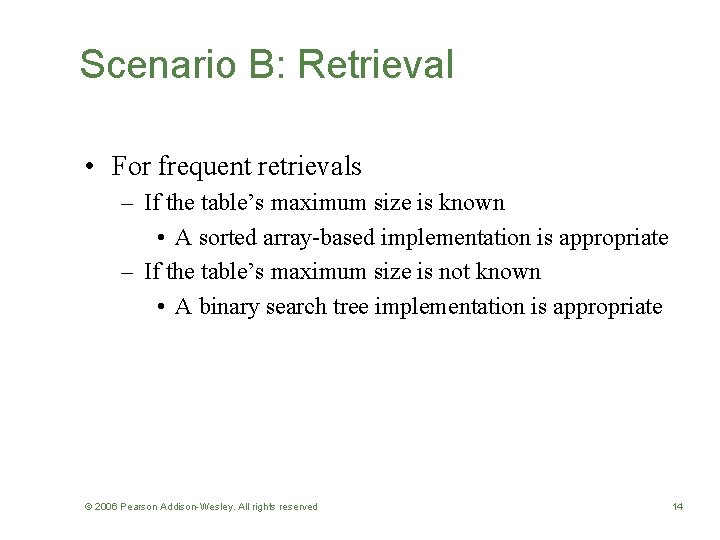 Scenario B: Retrieval

• For frequent retrievals
– If the table’s maximum size is known
• A sorted array-based implementation is appropriate
– If the table’s maximum size is not known
• A binary search tree implementation is appropriate

© 2006 Pearson Addison-Wesley. All rights reserved

14